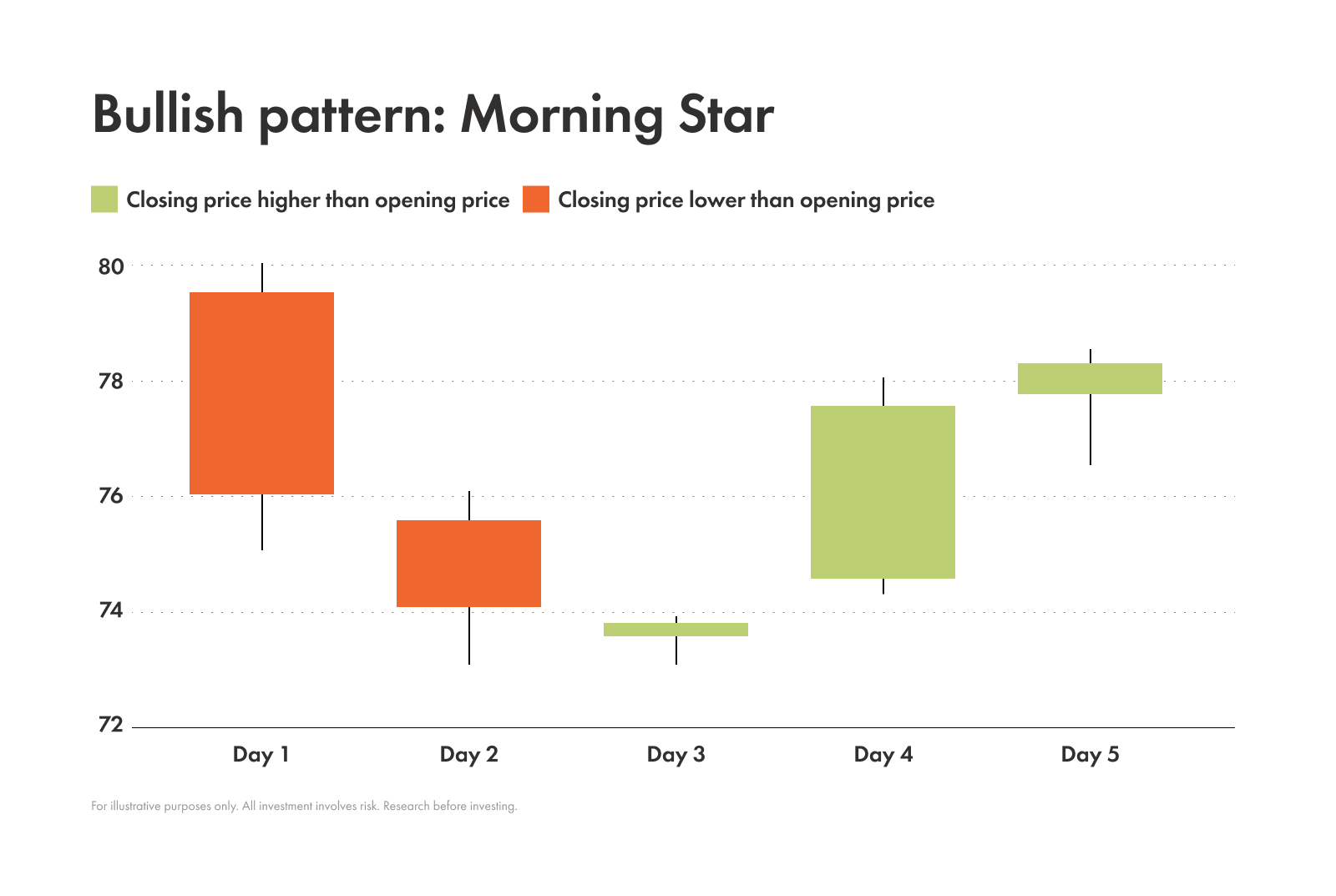 Bullish pattern: Morning Star

Closing price higher than opening price
Closing price lower than opening price

80
78
76
74
72

Day 1
Day 2
Day 3
Day 4
Day 5

For illustrative purposes only. All investment involves risk. Research before investing.